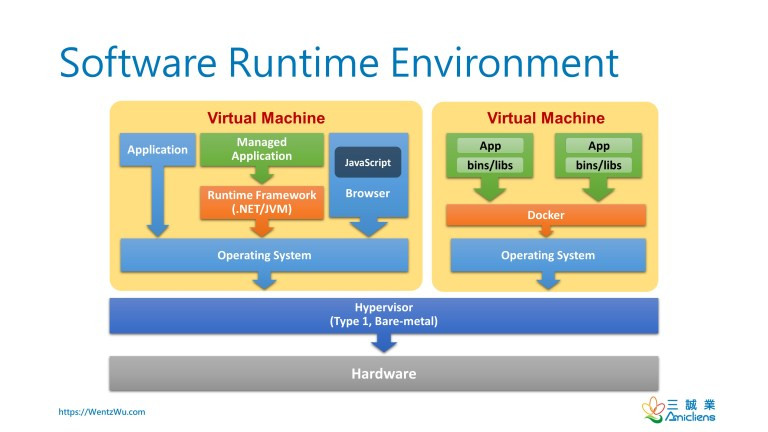 Software Runtime Environment

Virtual Machine

Application

Managed Application

Runtime Framework (.NET/JVM)

JavaScript

Browser

Operating System

Virtual Machine

App

bins/libs

App

bins/libs

Docker

Operating System

Hypervisor
(Type 1, Bare-metal)

Hardware

https://WentzWu.com

三誠業
Amicliens